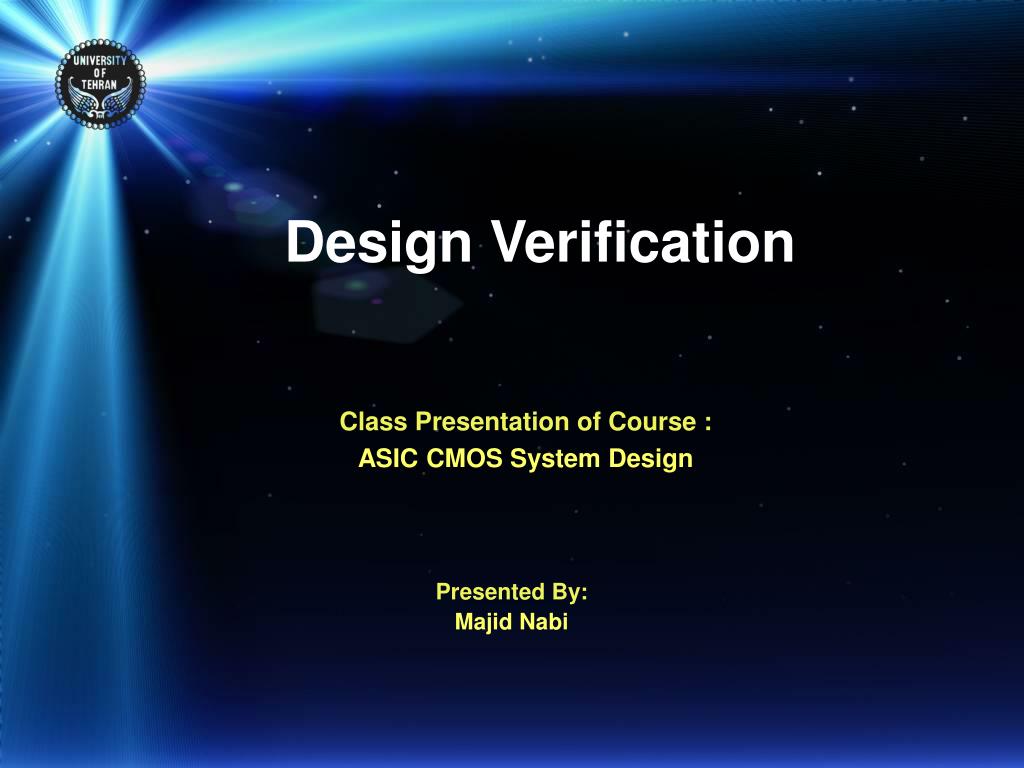 UNIVERSITY OF TEHRAN

Design Verification

Class Presentation of Course :
ASIC CMOS System Design

Presented By:
Majid Nabi